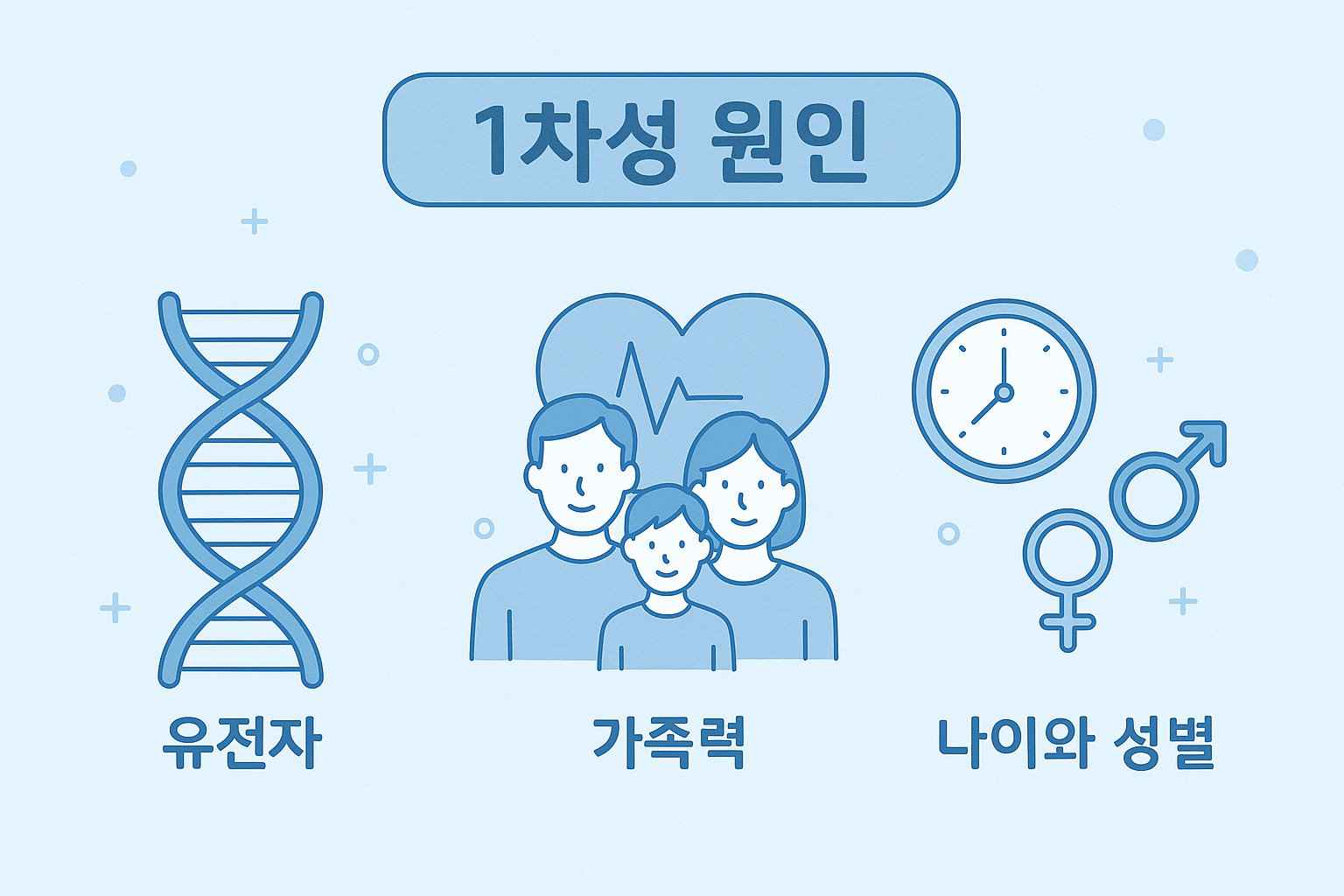 1차성 원인

유전자

가족력

나이와 성별